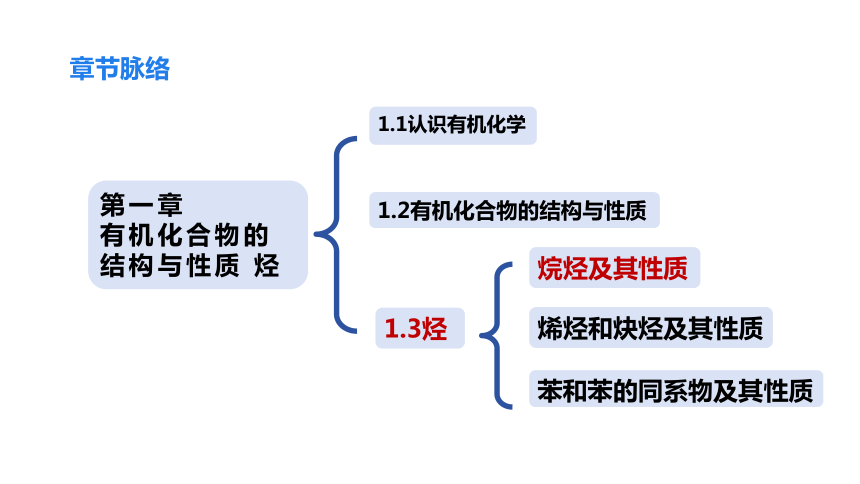 章节脉络

第一章
有机化合物的
结构与性质 烃

1.1认识有机化学

1.2有机化合物的结构与性质

1.3烃

烷烃及其性质

烯烃和炔烃及其性质

苯和苯的同系物及其性质